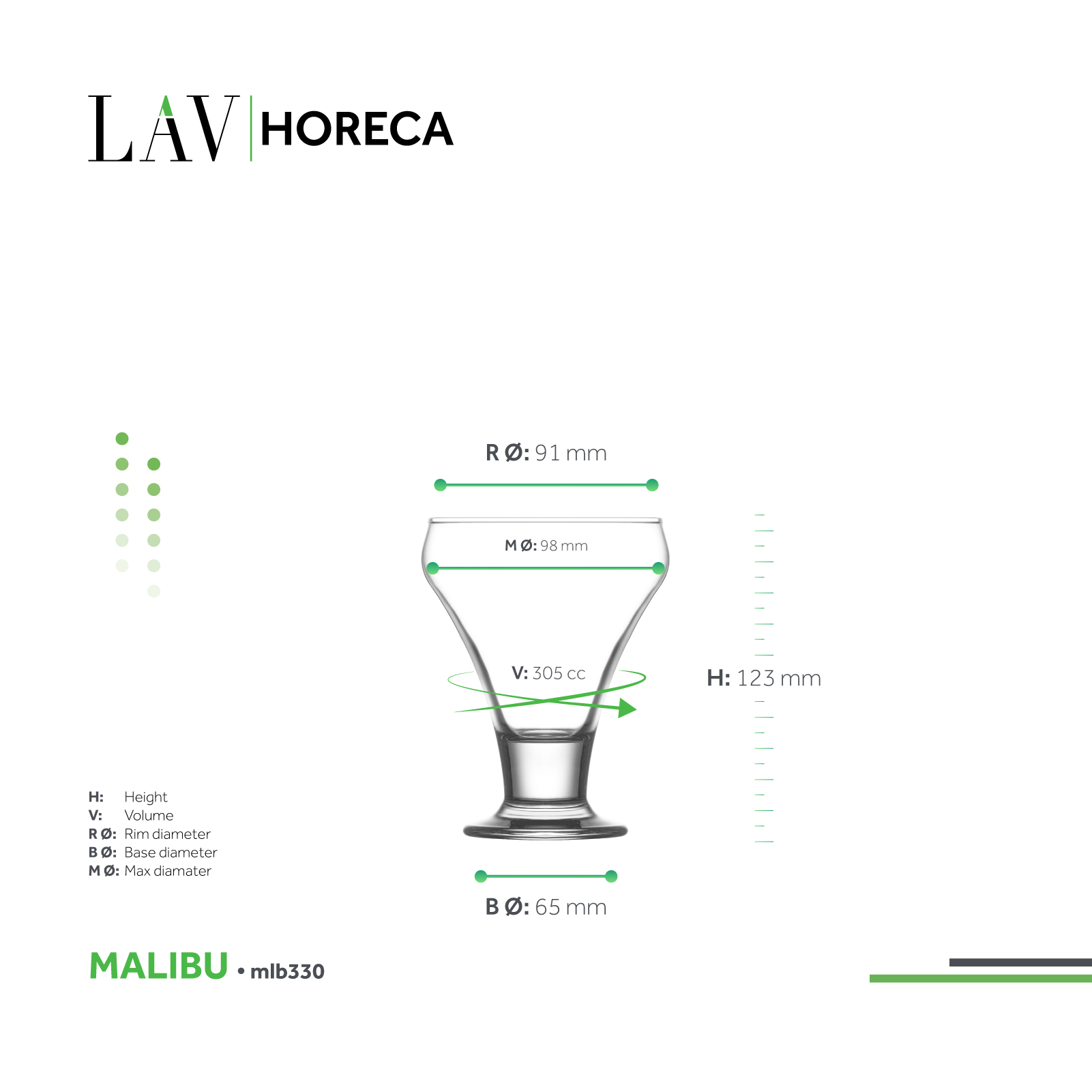 LAV HORECA

R Ø: 91 mm

M Ø: 98 mm

V: 305 cc

H: 123 mm

B Ø: 65 mm

H: Height
V: Volume
R Ø: Rim diameter
B Ø: Base diameter
M Ø: Max diamater

MALIBU • mlb330